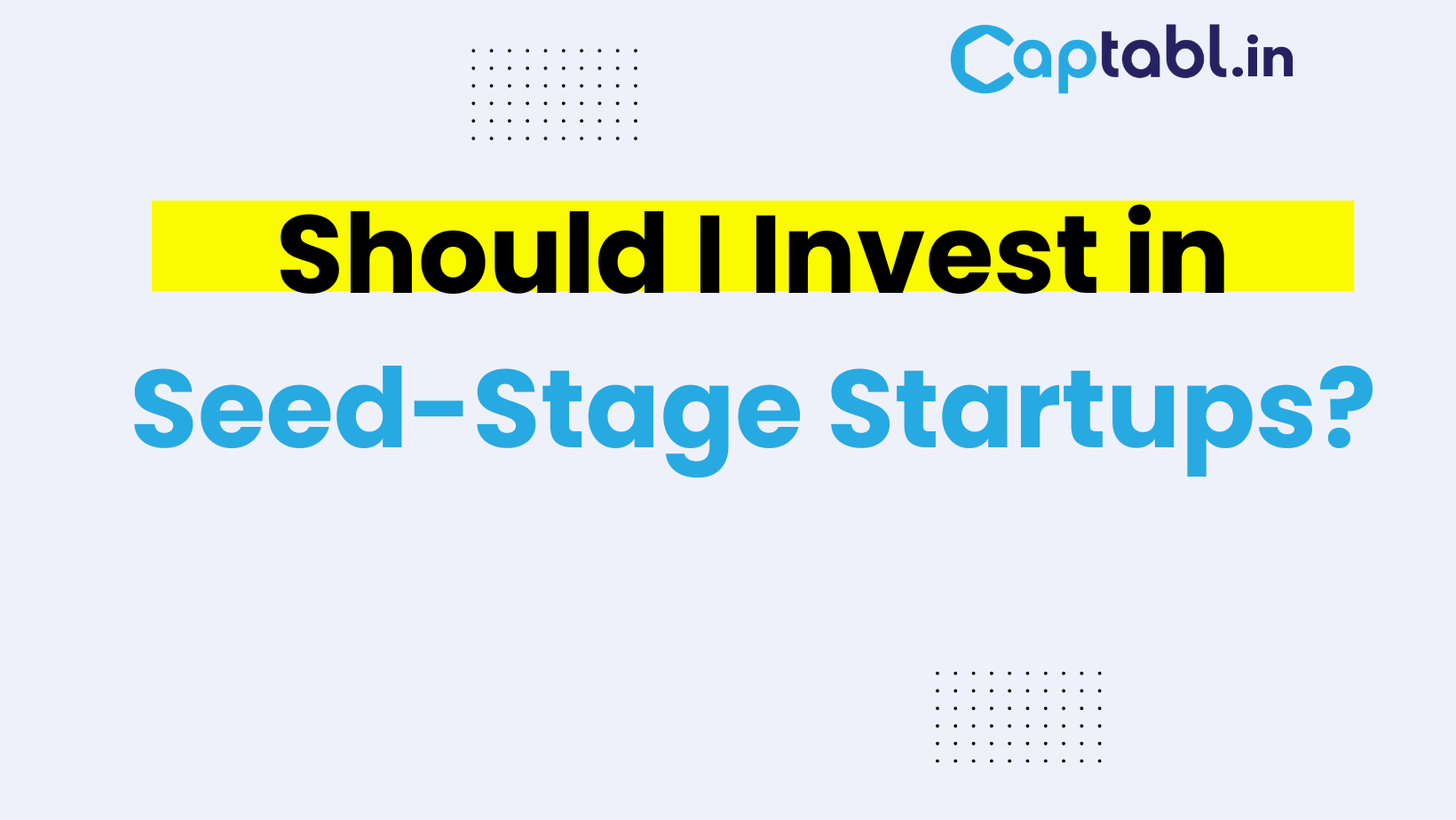 Captabl.in

Should I Invest in

Seed-Stage Startups?